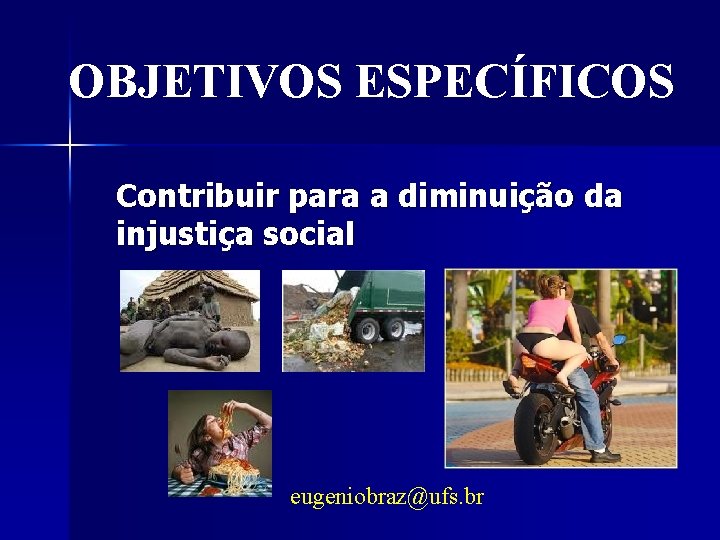 OBJETIVOS ESPECÍFICOS

Contribuir para a diminuição da injustiça social

eugeniobraz@ufs.br